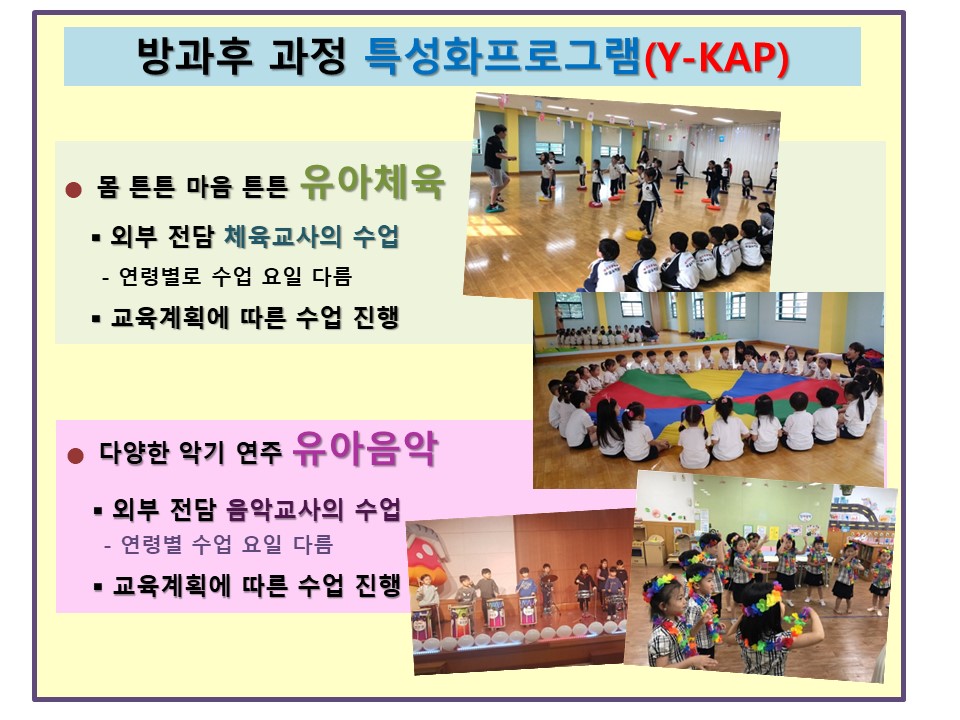 방과후 과정 특성화프로그램(Y-KAP)

● 몸 튼튼 마음 튼튼 유아체육

▪ 외부 전담 체육교사의 수업

- 연령별로 수업 요일 다름

▪ 교육계획에 따른 수업 진행

● 다양한 악기 연주 유아음악

▪ 외부 전담 음악교사의 수업

- 연령별 수업 요일 다름

▪ 교육계획에 따른 수업 진행